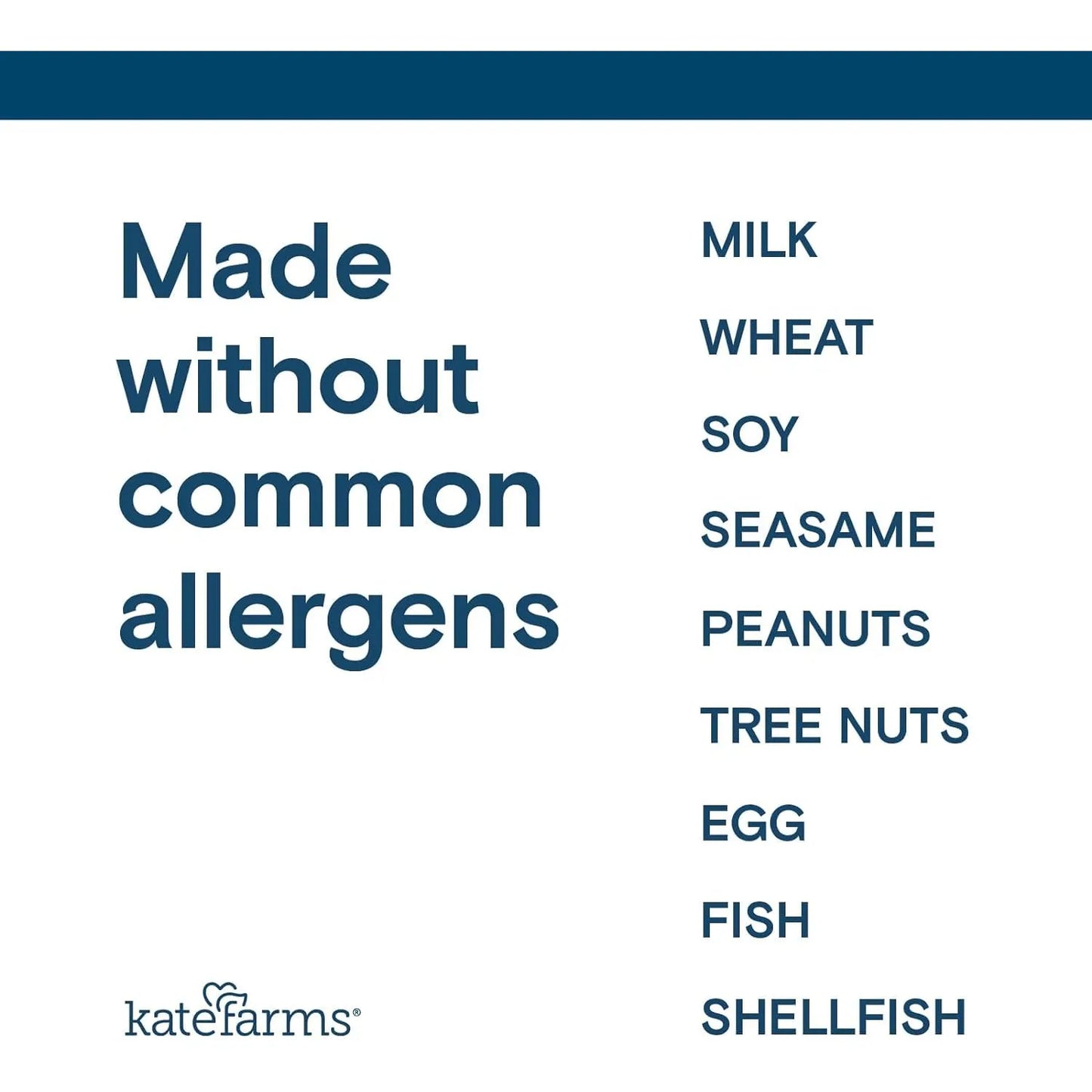 Made without common allergens

katefarms®

MILK

WHEAT

SOY

SEASAME

PEANUTS

TREE NUTS

EGG

FISH

SHELLFISH